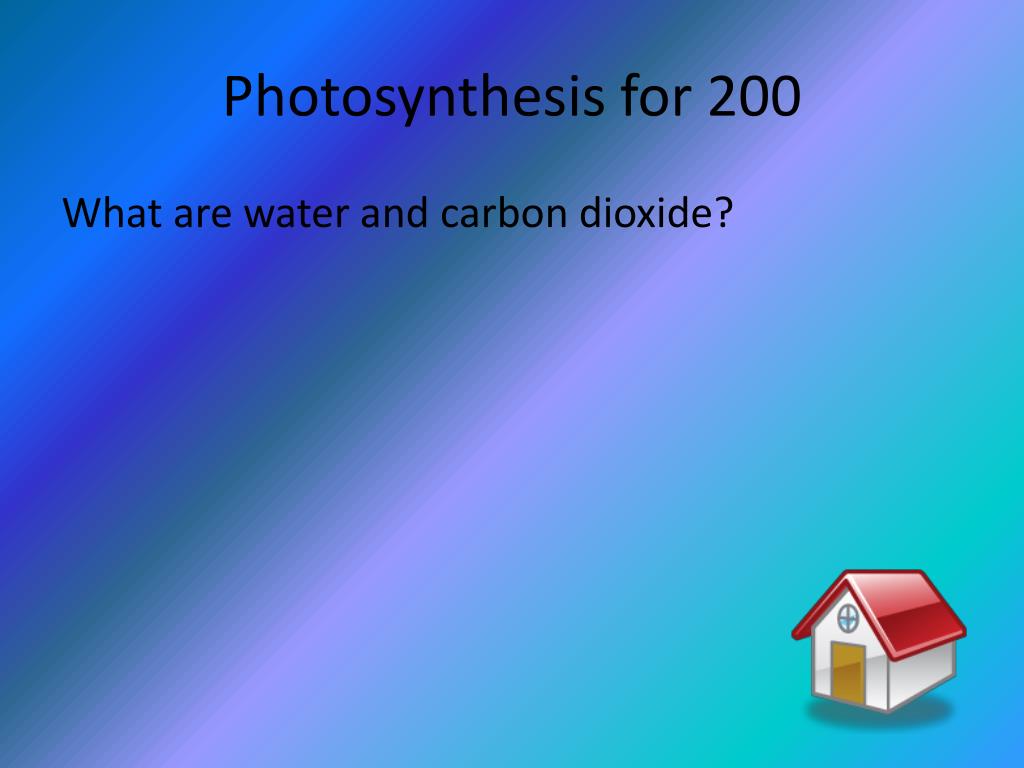 Photosynthesis for 200

What are water and carbon dioxide?